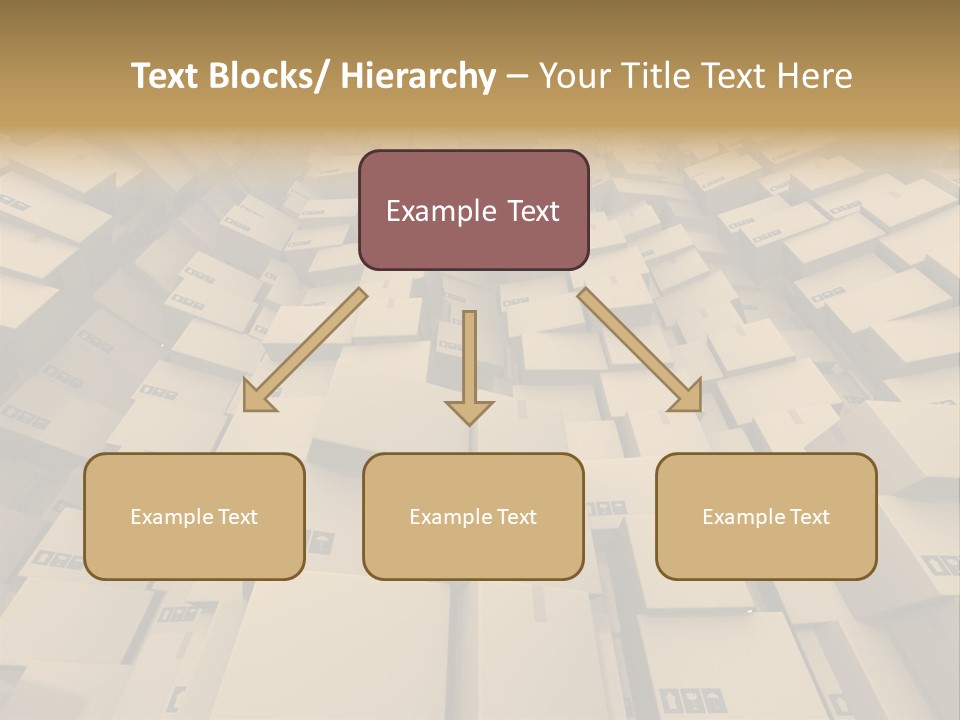 Text Blocks/ Hierarchy – Your Title Text Here

Example Text

Example Text

Example Text

Example Text